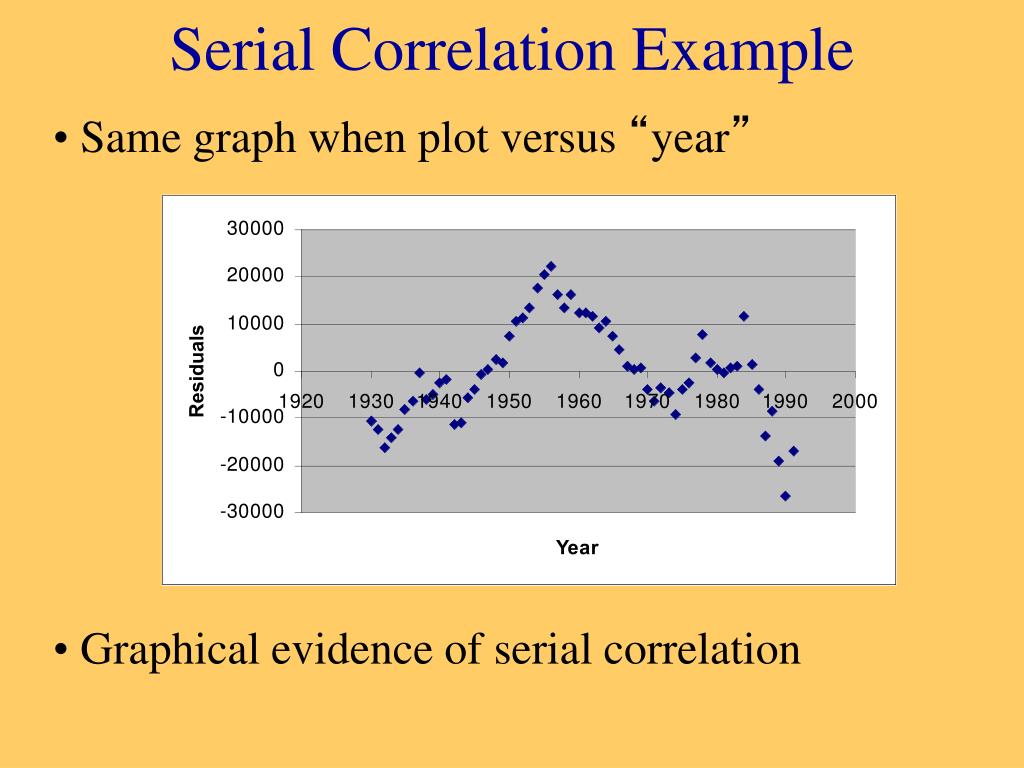 Serial Correlation Example

• Same graph when plot versus “year”

30000
20000
10000
0
-10000
-20000
-30000
Residuals
1920 1930 1940 1950 1960 1970 1980 1990 2000
Year

• Graphical evidence of serial correlation